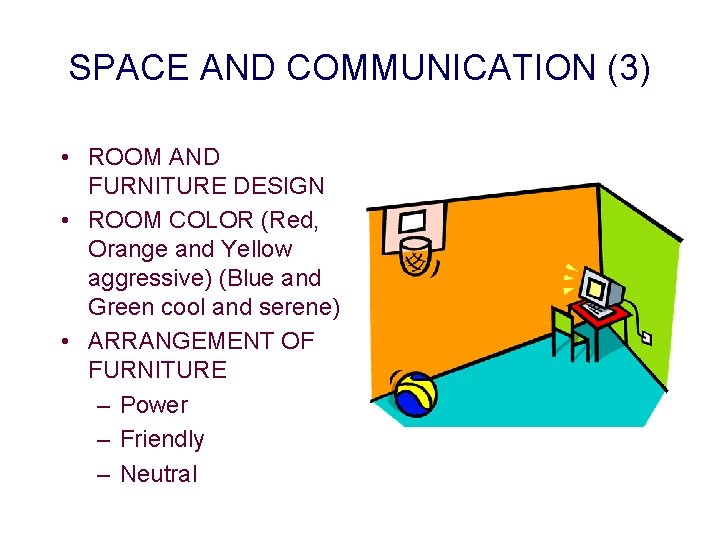 SPACE AND COMMUNICATION (3)

• ROOM AND FURNITURE DESIGN
• ROOM COLOR (Red, Orange and Yellow aggressive) (Blue and Green cool and serene)
• ARRANGEMENT OF FURNITURE
– Power
– Friendly
– Neutral